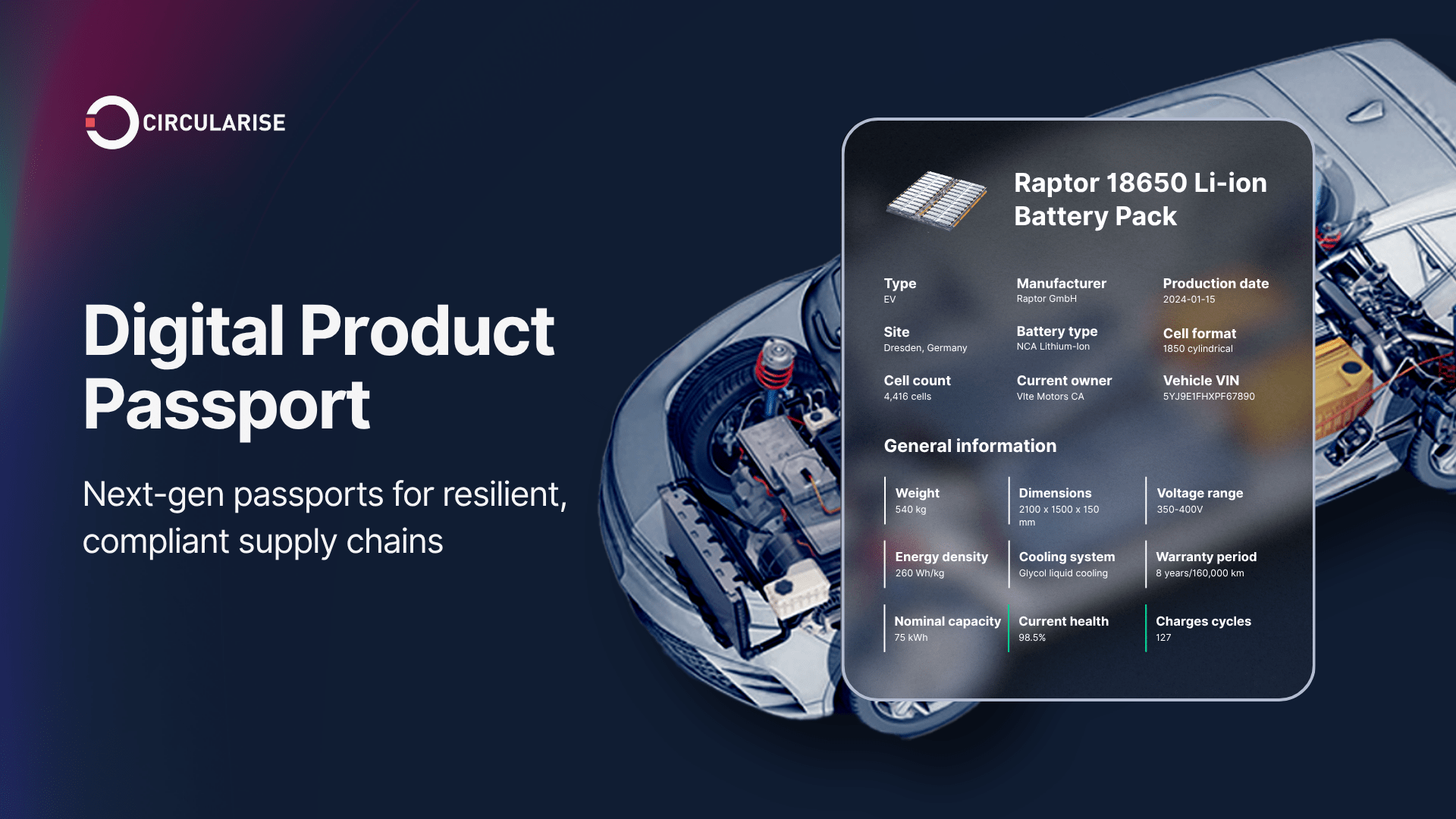 CIRCULARISE

Digital Product Passport

Next-gen passports for resilient, compliant supply chains

Raptor 18650 Li-ion Battery Pack

Type
EV

Manufacturer
Raptor GmbH

Production date
2024-01-15

Site
Dresden, Germany

Battery type
NCA Lithium-Ion

Cell format
1850 cylindrical

Cell count
4,416 cells

Current owner
Vlte Motors CA

Vehicle VIN
5YJ9E1FHXPF67890

General information

Weight
540 kg

Dimensions
2100 x 1500 x 150 mm

Voltage range
350-400V

Energy density
260 Wh/kg

Cooling system
Glycol liquid cooling

Warranty period
8 years/160,000 km

Nominal capacity
75 kWh

Current health
98.5%

Charges cycles
127